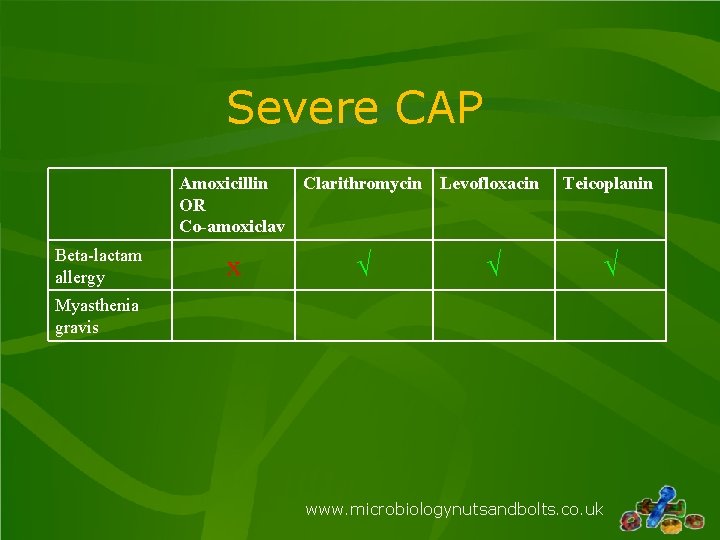 Severe CAP

| | Amoxicillin OR Co-amoxiclav | Clarithromycin | Levofloxacin | Teicoplanin |
|---|---|---|---|---|
| Beta-lactam allergy | x | √ | √ | √ |
| Myasthenia gravis | | | | |

www.microbiologynutsandbolts.co.uk